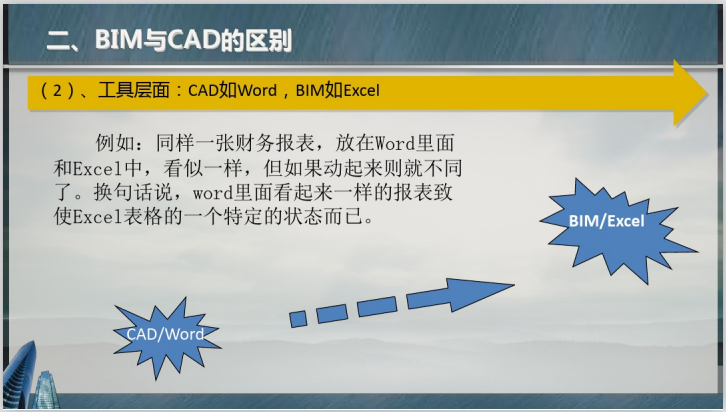 二、BIM与CAD的区别

（2）、工具层面：CAD如Word，BIM如Excel

例如：同样一张财务报表，放在Word里面和Excel中，看似一样，但如果动起来则就不同了。换句话说，word里面看起来一样的报表致使Excel表格的一个特定的状态而已。

BIM/Excel

CAD/Word